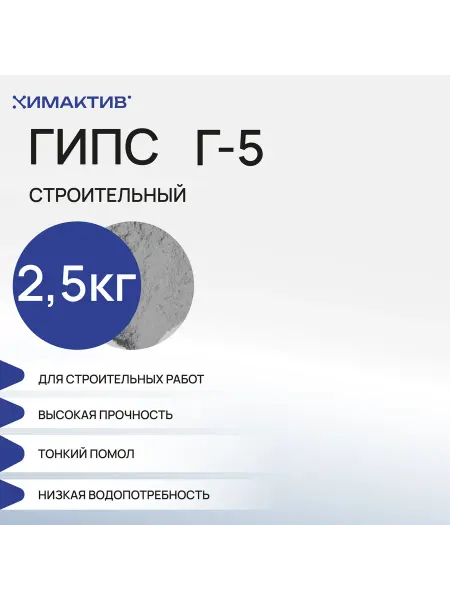 ХИМАКТИВ

ГИПС Г-5

СТРОИТЕЛЬНЫЙ

2,5кг

ДЛЯ СТРОИТЕЛЬНЫХ РАБОТ

ВЫСОКАЯ ПРОЧНОСТЬ

ТОНКИЙ ПОМОЛ

НИЗКАЯ ВОДОПОТРЕБНОСТЬ